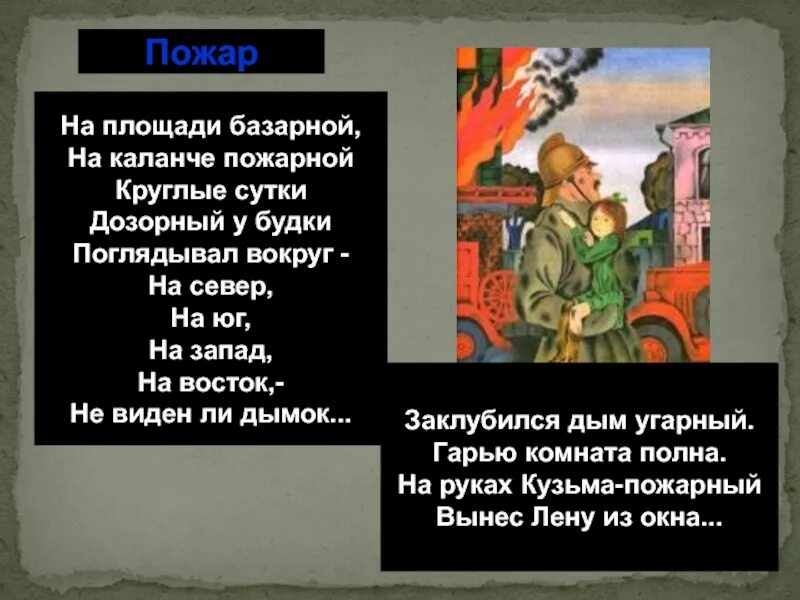 Пожар

На площади базарной,
На каланче пожарной
Круглые сутки
Дозорный у будки
Поглядывал вокруг -
На север,
На юг,
На запад,
На восток,-
Не виден ли дымок...

Заклубился дым угарный.
Гарью комната полна.
На руках Кузьма-пожарный
Вынес Лену из окна...